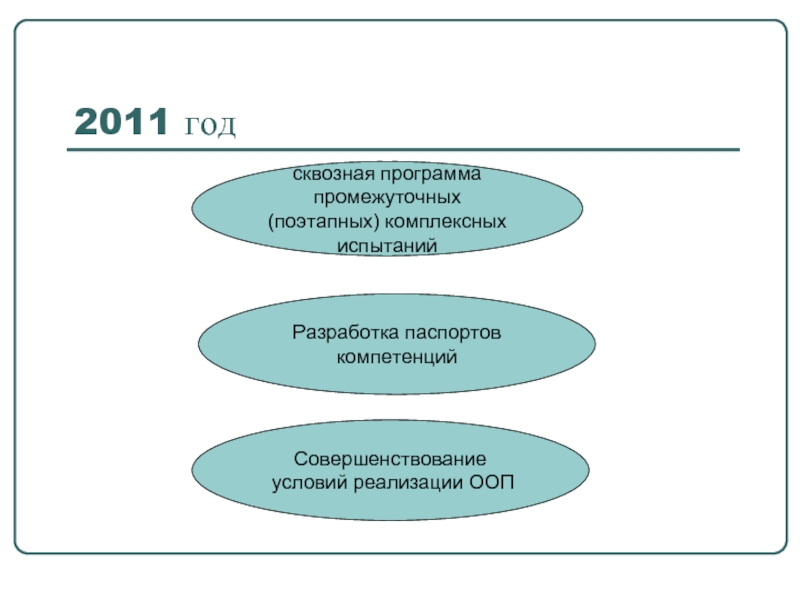 2011 год

сквозная программа промежуточных (поэтапных) комплексных испытаний

Разработка паспортов компетенций

Совершенствование условий реализации ООП